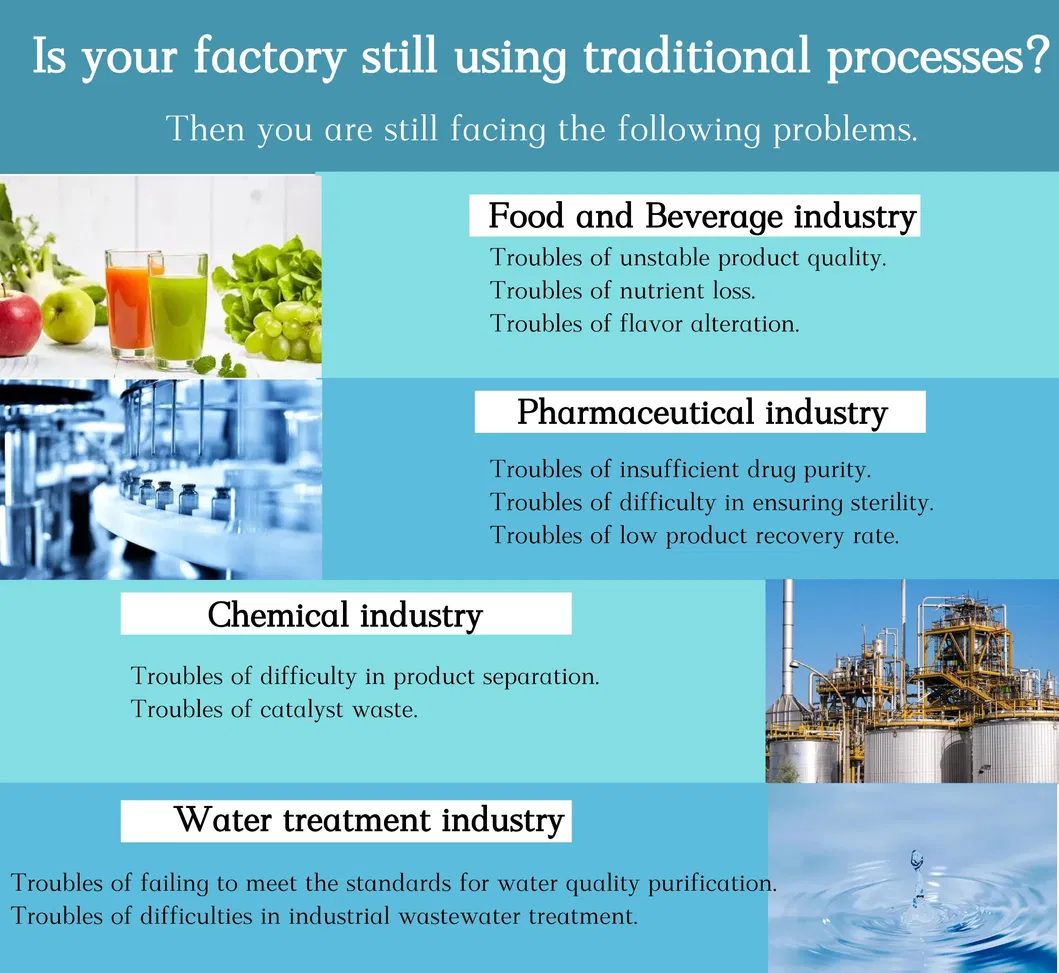 Is your factory still using traditional processes?

Then you are still facing the following problems.

Food and Beverage industry

Troubles of unstable product quality.
Troubles of nutrient loss.
Troubles of flavor alteration.

Pharmaceutical industry

Troubles of insufficient drug purity.
Troubles of difficulty in ensuring sterility.
Troubles of low product recovery rate.

Chemical industry

Troubles of difficulty in product separation.
Troubles of catalyst waste.

Water treatment industry

Troubles of failing to meet the standards for water quality purification.
Troubles of difficulties in industrial wastewater treatment.